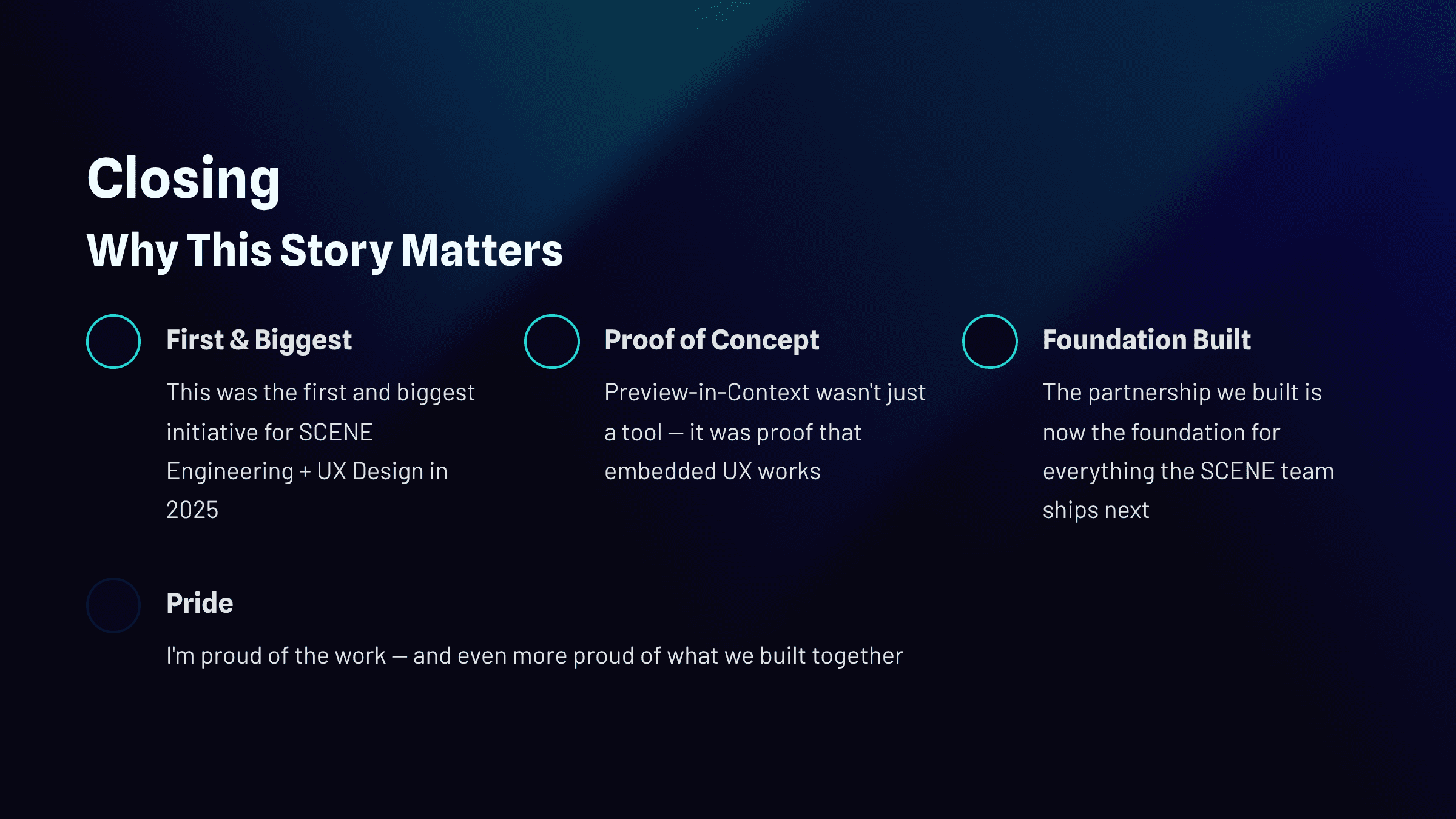 Closing

Why This Story Matters

First & Biggest

This was the first and biggest initiative for SCENE Engineering + UX Design in 2025

Proof of Concept

Preview-in-Context wasn't just a tool — it was proof that embedded UX works

Foundation Built

The partnership we built is now the foundation for everything the SCENE team ships next

Pride

I'm proud of the work — and even more proud of what we built together